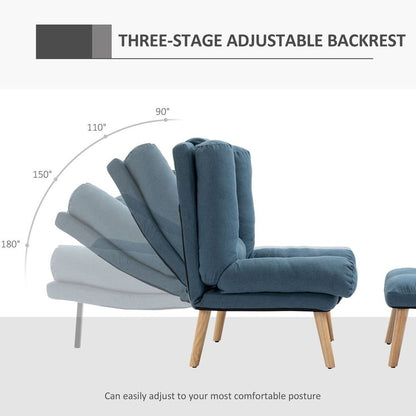 THREE-STAGE ADJUSTABLE BACKREST

90°

110°

150°

180°

Can easily adjust to your most comfortable posture